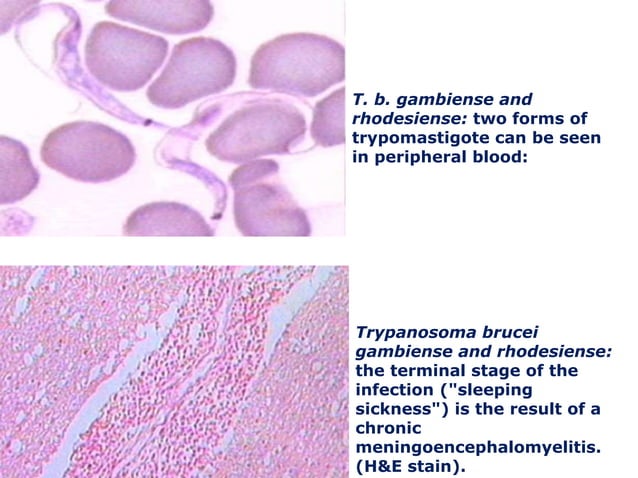 T. b. gambiense and rhodesiense: two forms of trypomastigote can be seen in peripheral blood:

Trypanosoma brucei gambiense and rhodesiense: the terminal stage of the infection ("sleeping sickness") is the result of a chronic meningoencephalomyelitis. (H&E stain).